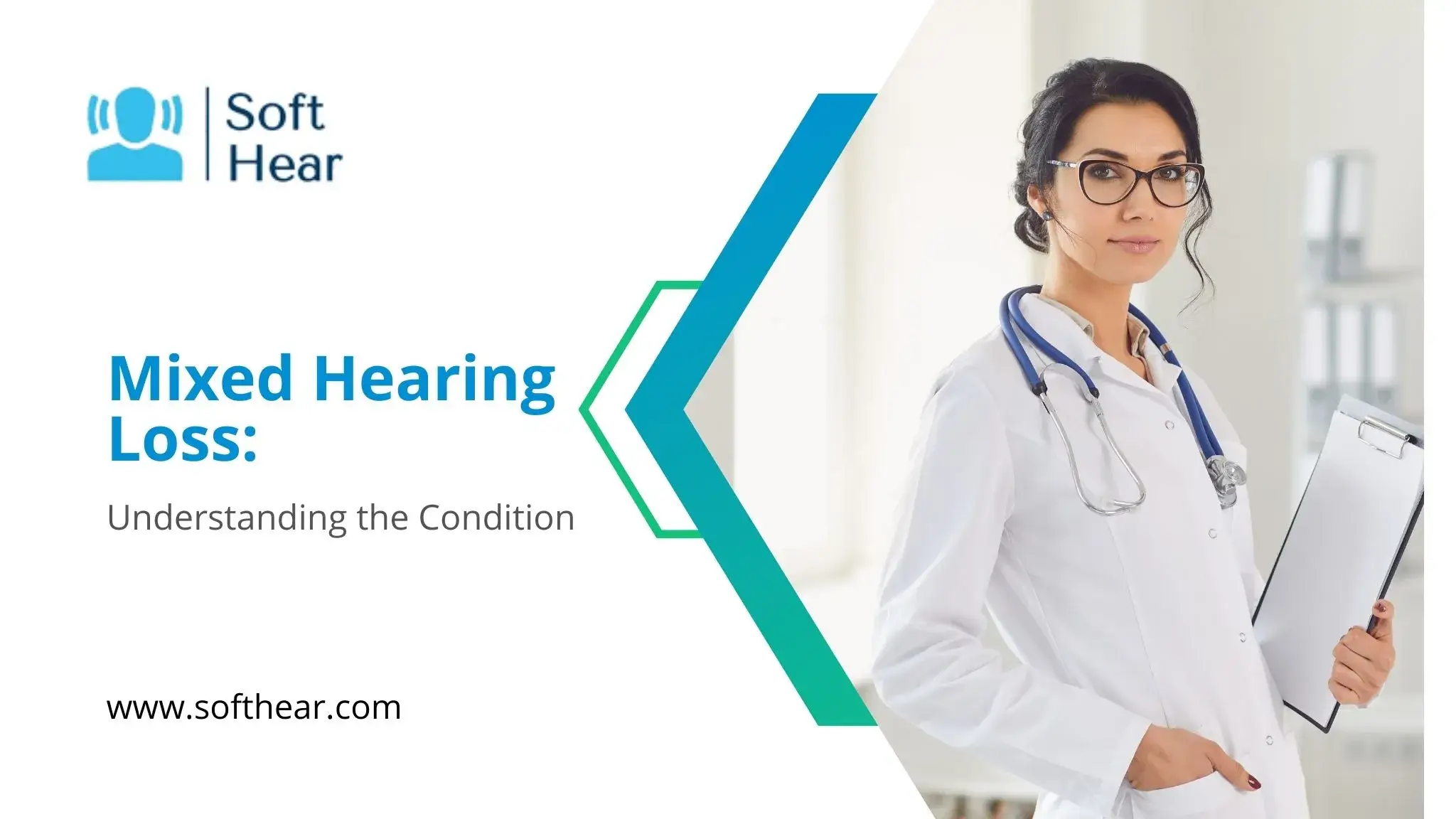 Soft Hear

Mixed Hearing Loss:

Understanding the Condition

www.softhear.com